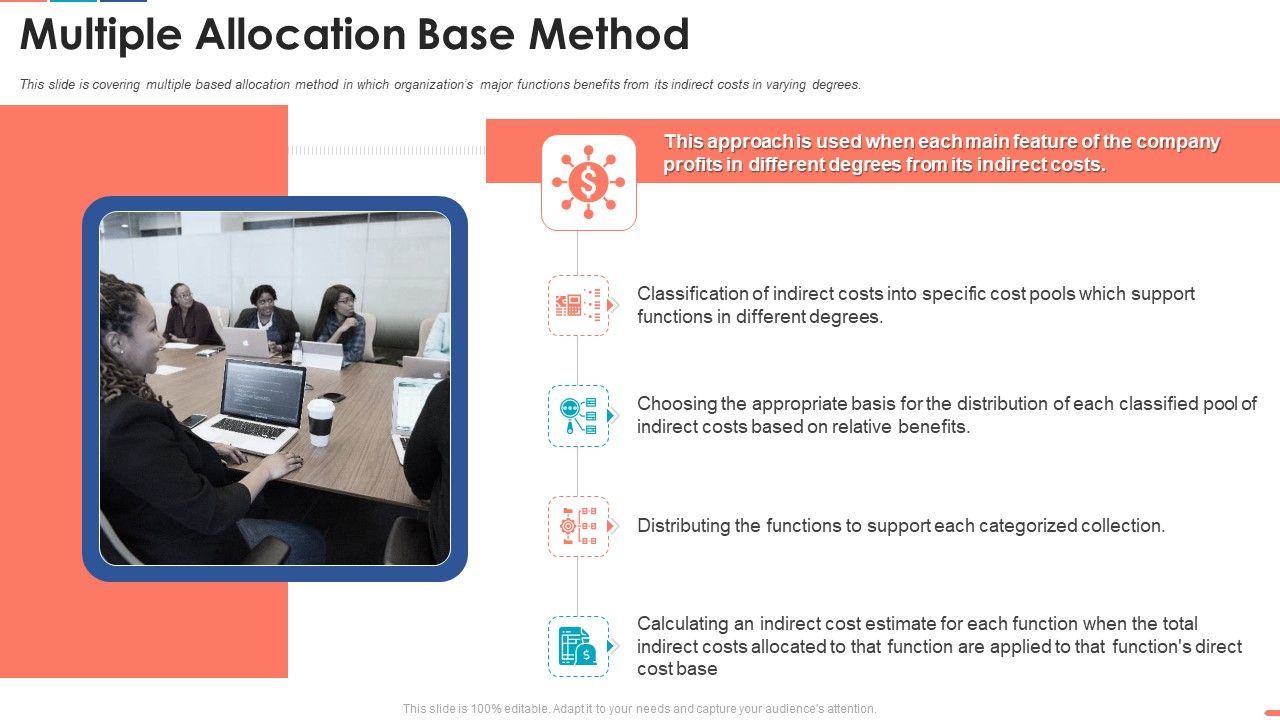 Multiple Allocation Base Method

This slide is covering multiple based allocation method in which organization's major functions benefits from its indirect costs in varying degrees.

This approach is used when each main feature of the company profits in different degrees from its indirect costs.

Classification of indirect costs into specific cost pools which support functions in different degrees.

Choosing the appropriate basis for the distribution of each classified pool of indirect costs based on relative benefits.

Distributing the functions to support each categorized collection.

Calculating an indirect cost estimate for each function when the total indirect costs allocated to that function are applied to that function's direct cost base

This slide is 100% editable. Adapt it to your needs and capture your audience's attention.